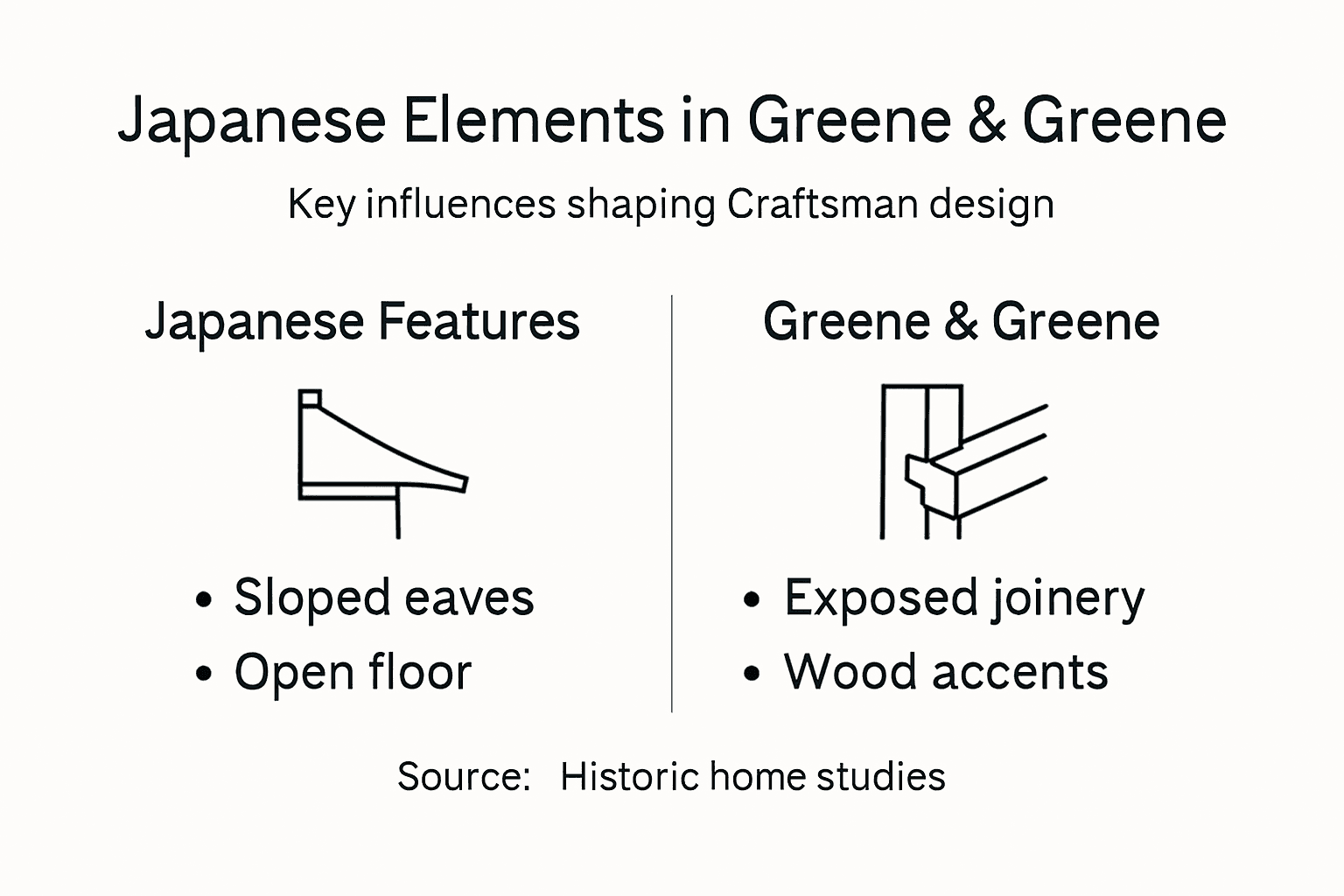 Japanese Elements in Greene & Greene

Key influences shaping Craftsman design

Japanese Features

• Sloped eaves
• Open floor

Greene & Greene

• Exposed joinery
• Wood accents

Source: Historic home studies